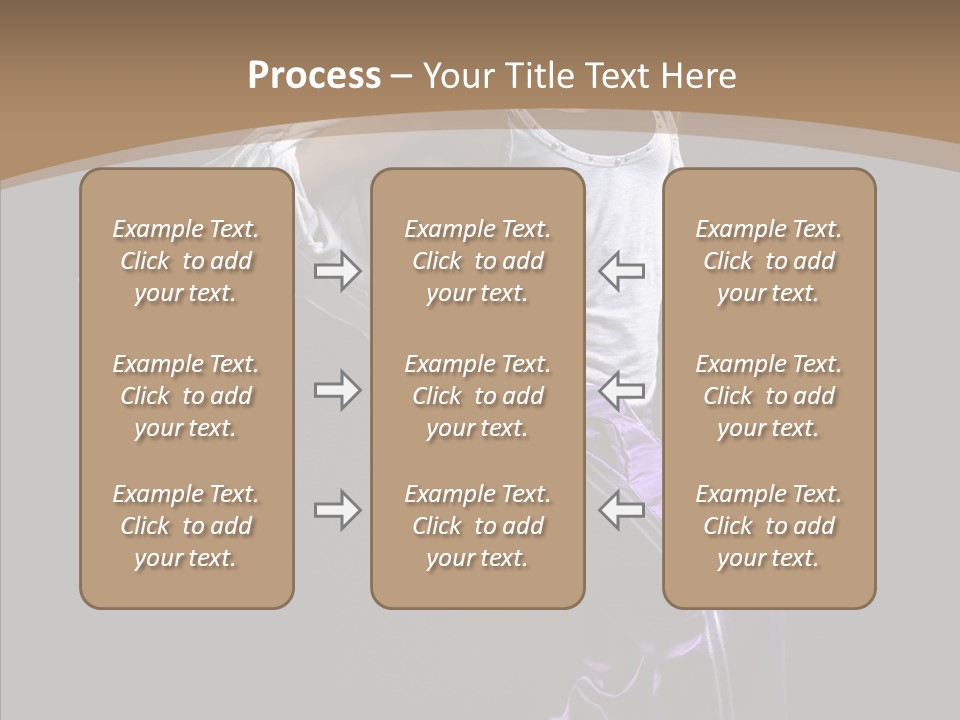 Process – Your Title Text Here

Example Text. Click to add your text.

Example Text. Click to add your text.

Example Text. Click to add your text.

Example Text. Click to add your text.

Example Text. Click to add your text.

Example Text. Click to add your text.

Example Text. Click to add your text.

Example Text. Click to add your text.

Example Text. Click to add your text.